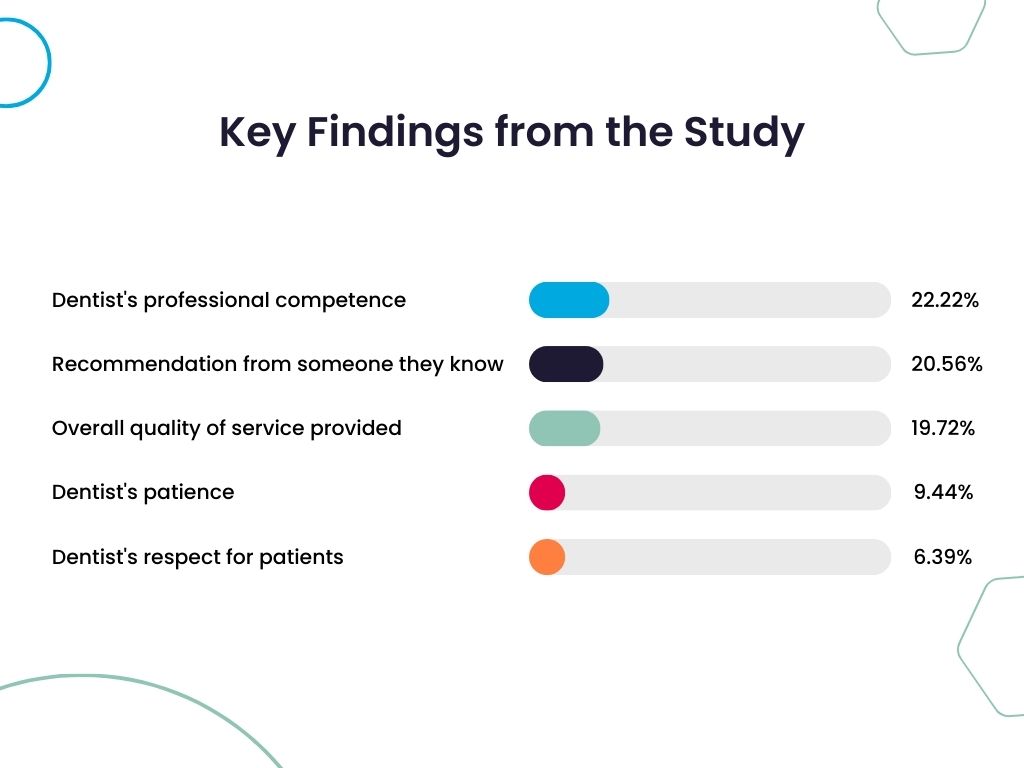 Key Findings from the Study

Dentist's professional competence 22.22%

Recommendation from someone they know 20.56%

Overall quality of service provided 19.72%

Dentist's patience 9.44%

Dentist's respect for patients 6.39%